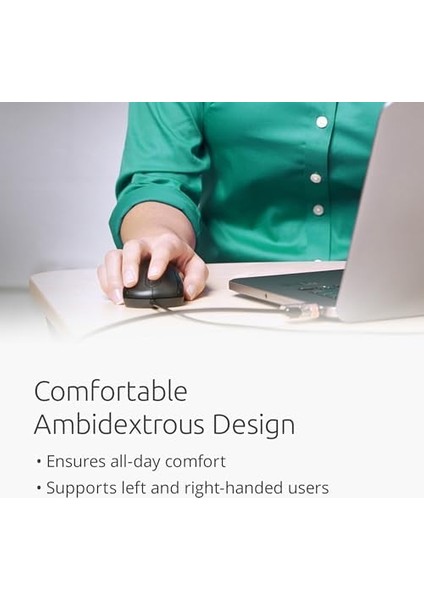 Comfortable Ambidextrous Design

• Ensures all-day comfort
• Supports left and right-handed users